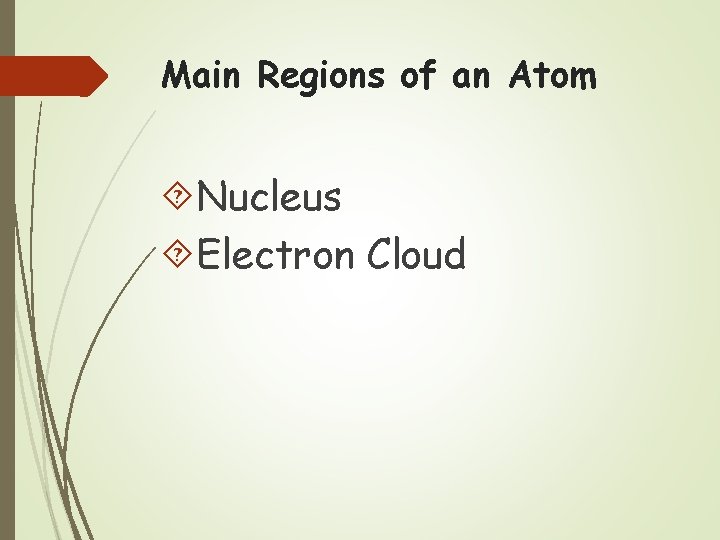 Main Regions of an Atom

Nucleus
Electron Cloud